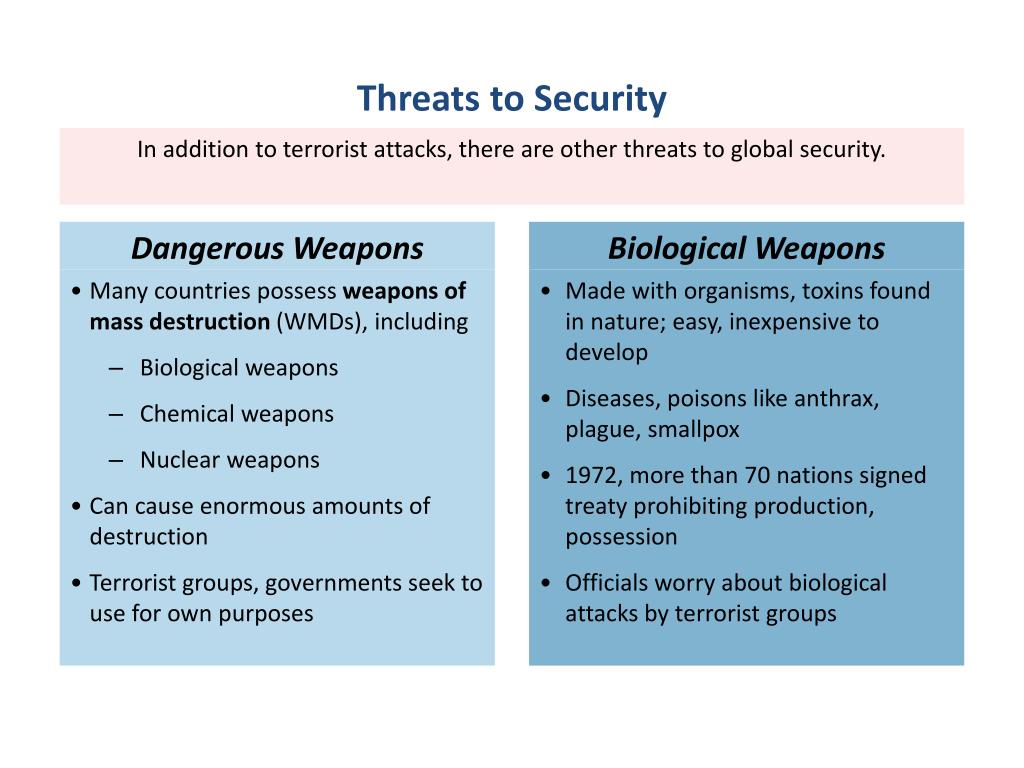 Threats to Security

In addition to terrorist attacks, there are other threats to global security.

Dangerous Weapons

• Many countries possess weapons of mass destruction (WMDs), including
– Biological weapons
– Chemical weapons
– Nuclear weapons
• Can cause enormous amounts of destruction
• Terrorist groups, governments seek to use for own purposes

Biological Weapons

• Made with organisms, toxins found in nature; easy, inexpensive to develop
• Diseases, poisons like anthrax, plague, smallpox
• 1972, more than 70 nations signed treaty prohibiting production, possession
• Officials worry about biological attacks by terrorist groups